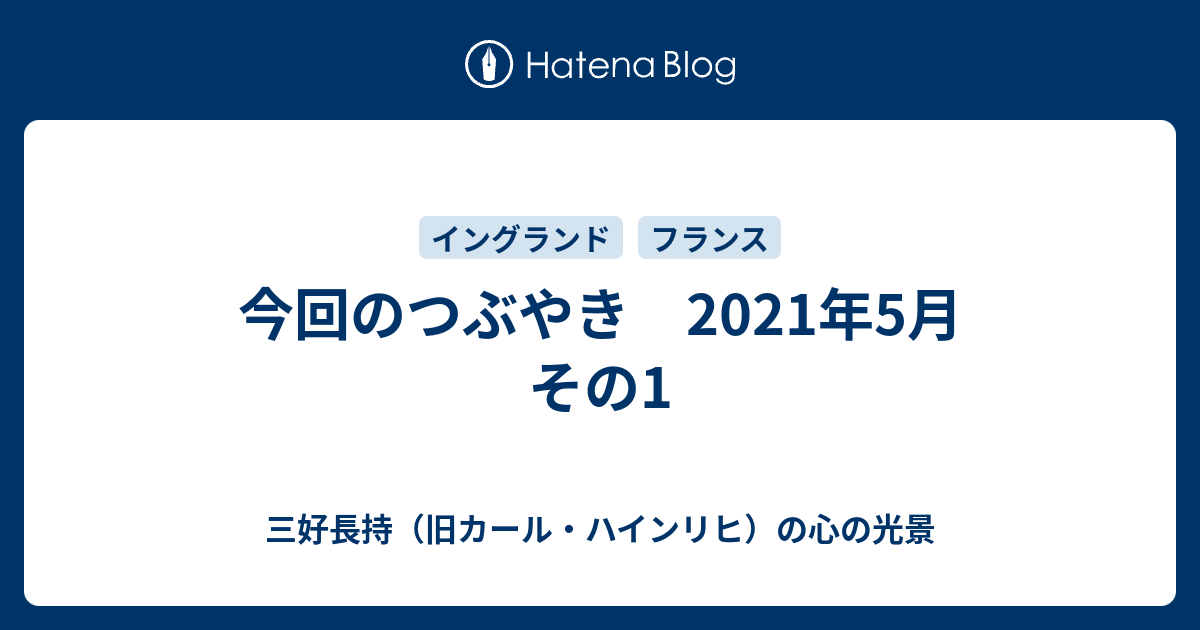 Hatena Blog

イングランド フランス

今回のつぶやき　2021年5月 その1

三好長持（旧カール・ハインリヒ）の心の光景